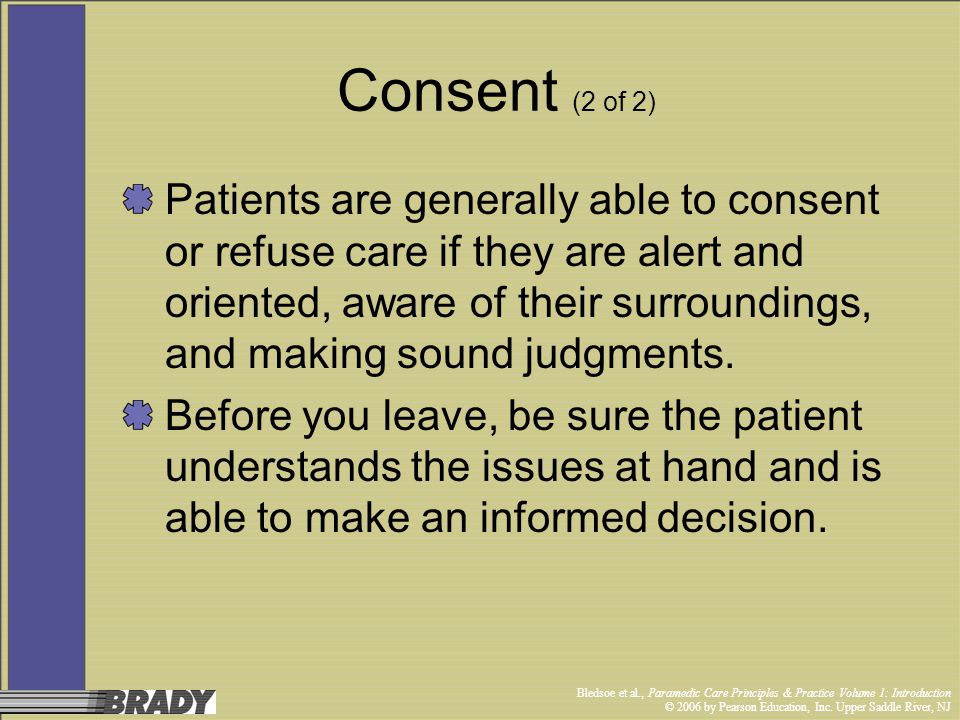 Consent (2 of 2)

Patients are generally able to consent or refuse care if they are alert and oriented, aware of their surroundings, and making sound judgments.

Before you leave, be sure the patient understands the issues at hand and is able to make an informed decision.

BRADY

Bledsoe et al., Paramedic Care Principles & Practice Volume 1: Introduction
© 2006 by Pearson Education, Inc. Upper Saddle River, NJ